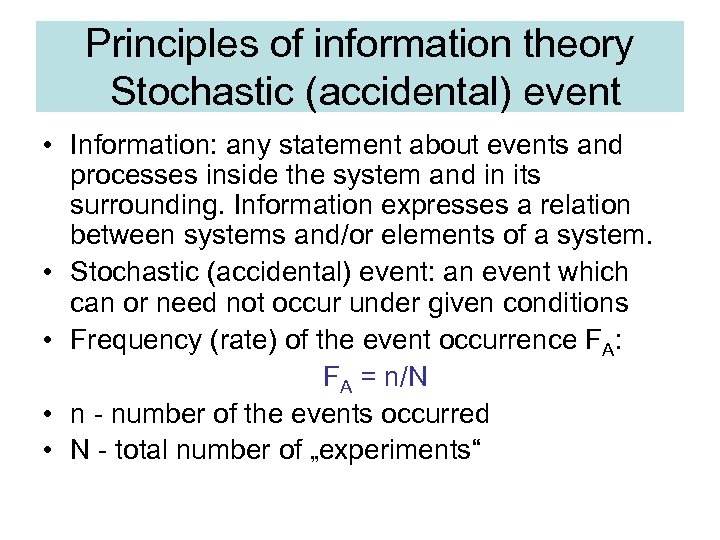 Principles of information theory
Stochastic (accidental) event

• Information: any statement about events and processes inside the system and in its surrounding. Information expresses a relation between systems and/or elements of a system.
• Stochastic (accidental) event: an event which can or need not occur under given conditions
• Frequency (rate) of the event occurrence $F_A$:

$F_A = n/N$

• n - number of the events occurred
• N - total number of „experiments“